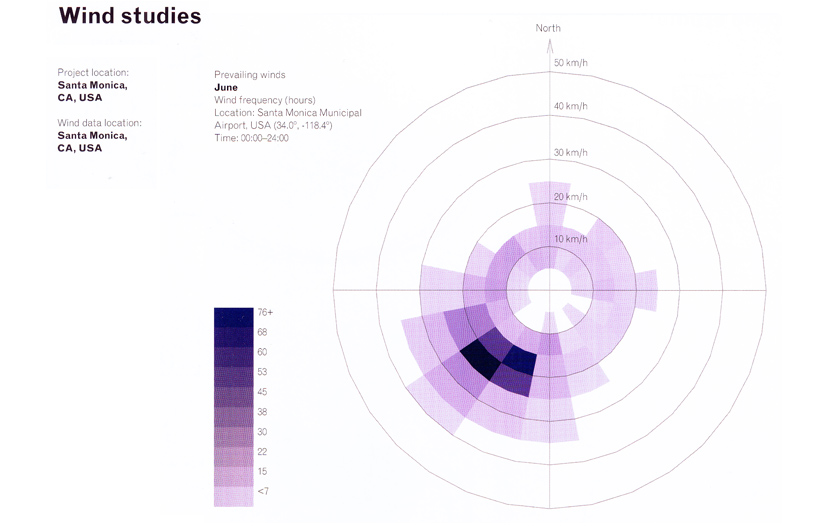 Wind studies

Project location:
Santa Monica, CA, USA

Wind data location:
Santa Monica, CA, USA

Prevailing winds
June
Wind frequency (hours)
Location: Santa Monica Municipal Airport, USA (34.0°, -118.4°)
Time: 00:00–24:00

North

50 km/h
40 km/h
30 km/h
20 km/h
10 km/h

76+
68
60
53
45
38
30
22
15
<7